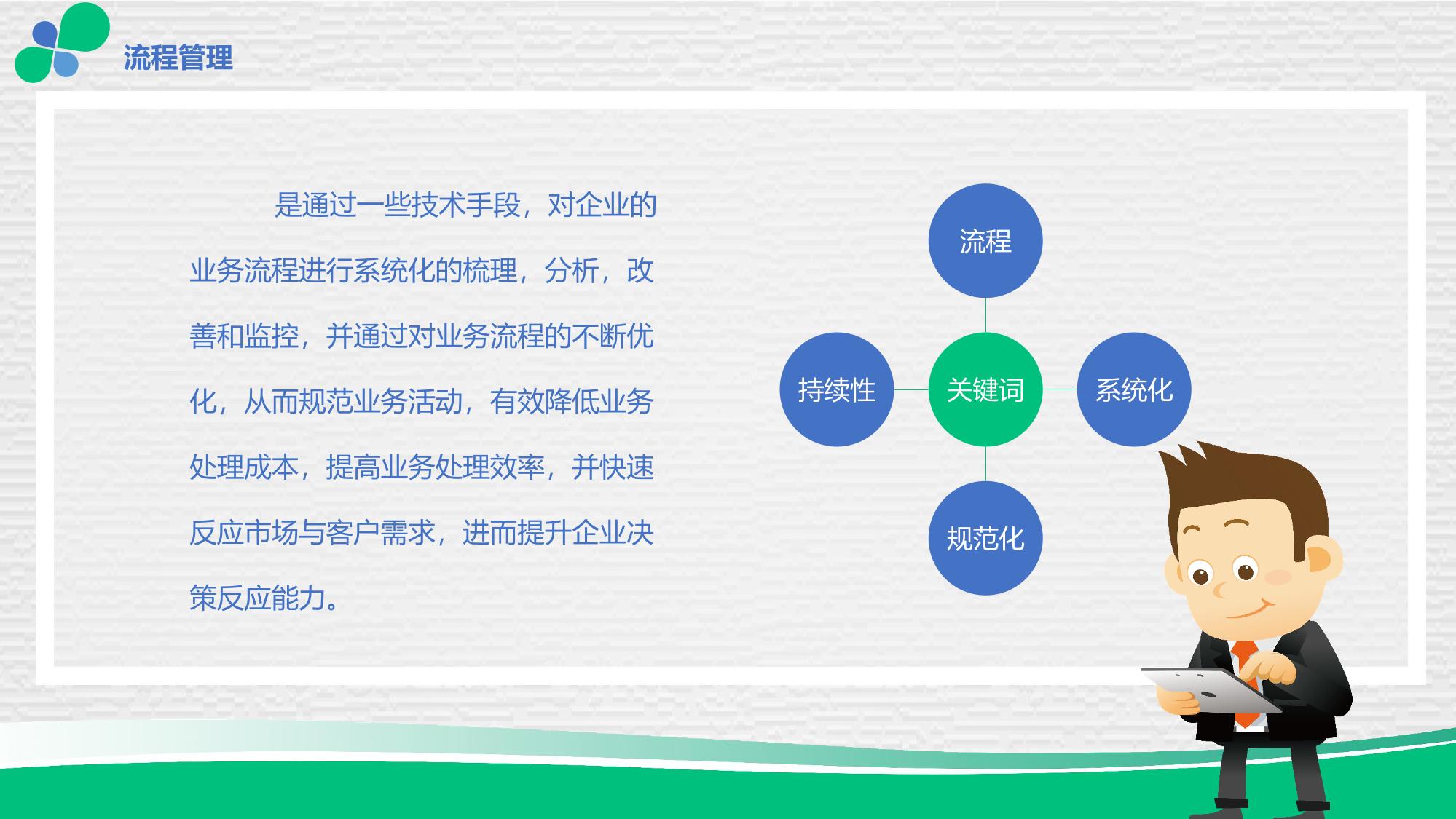 流程管理

是通过一些技术手段，对企业的业务流程进行系统化的梳理，分析，改善和监控，并通过对业务流程的不断优化，从而规范业务活动，有效降低业务处理成本，提高业务处理效率，并快速反应市场与客户需求，进而提升企业决策反应能力。

流程
持续性
关键词
系统化
规范化